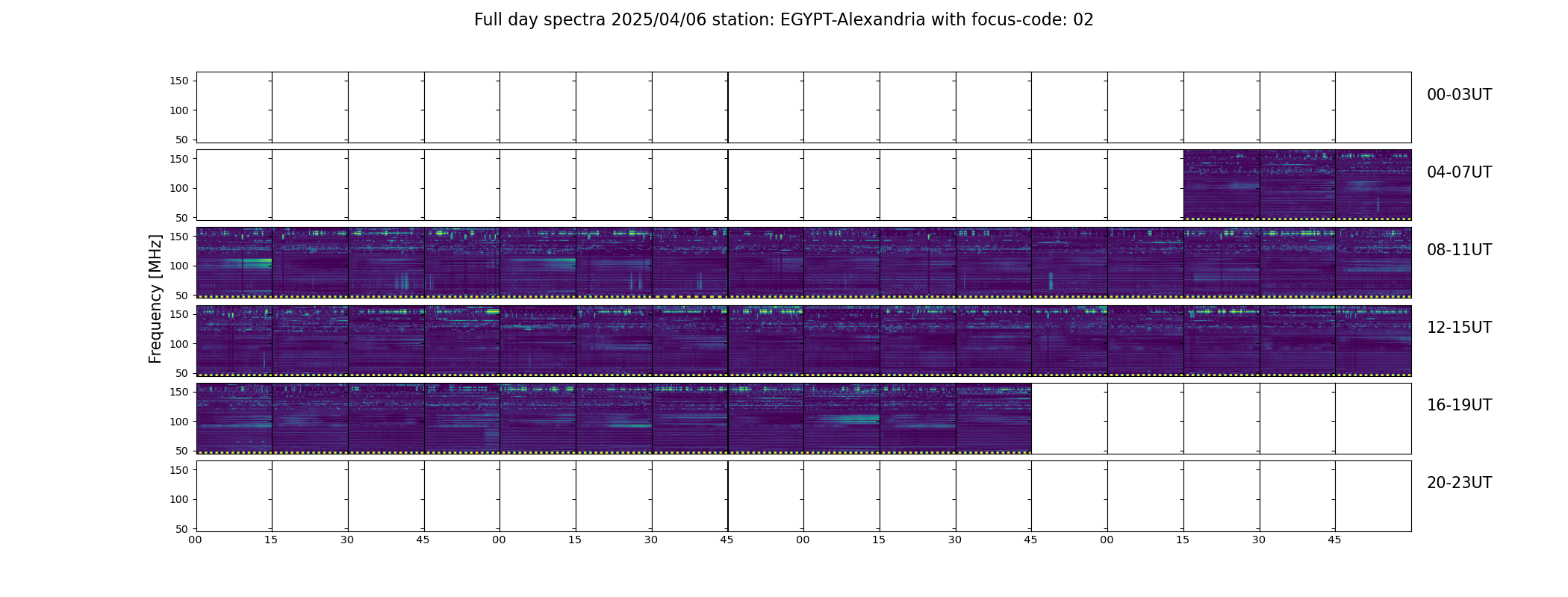 Full day spectra 2025/04/06 station: EGYPT-Alexandria with focus-code: 02

Frequency [MHz]

150
100
50
00-03UT

150
100
50
04-07UT

150
100
50
08-11UT

150
100
50
12-15UT

150
100
50
16-19UT

150
100
50
20-23UT

00 15 30 45 00 15 30 45 00 15 30 45 00 15 30 45